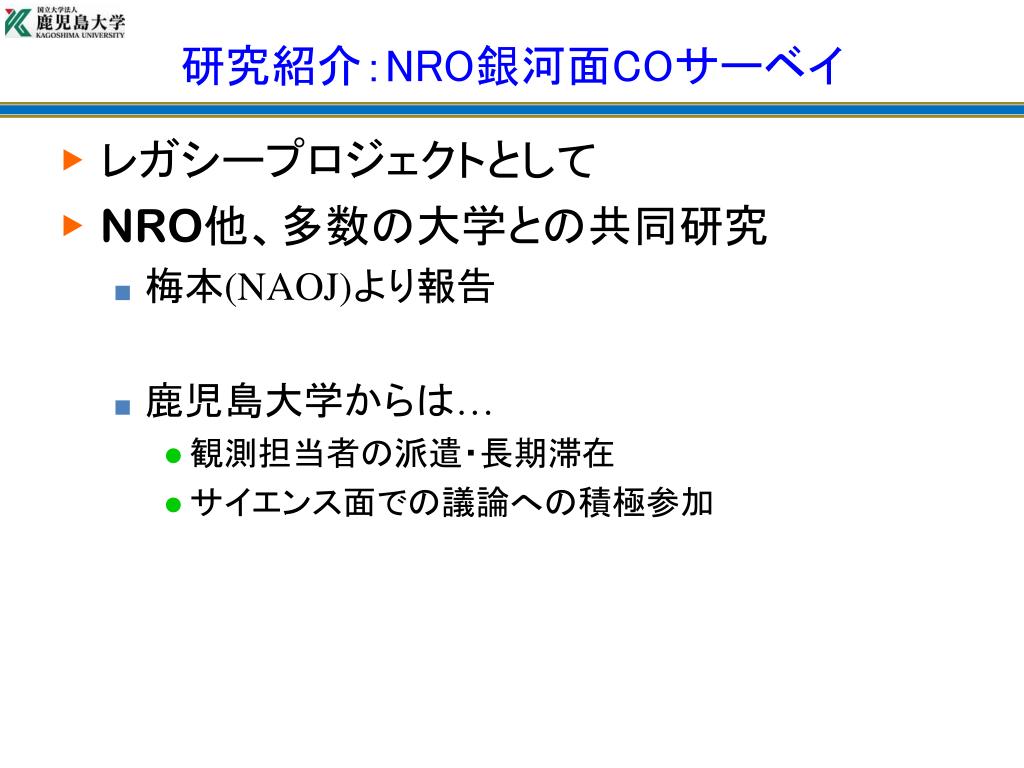 国立大学法人
鹿児島大学
KAGOSHIMA UNIVERSITY

研究紹介：NRO銀河面COサーベイ

レガシープロジェクトとして

NRO他、多数の大学との共同研究

梅本(NAOJ)より報告

鹿児島大学からは…

観測担当者の派遣・長期滞在

サイエンス面での議論への積極参加